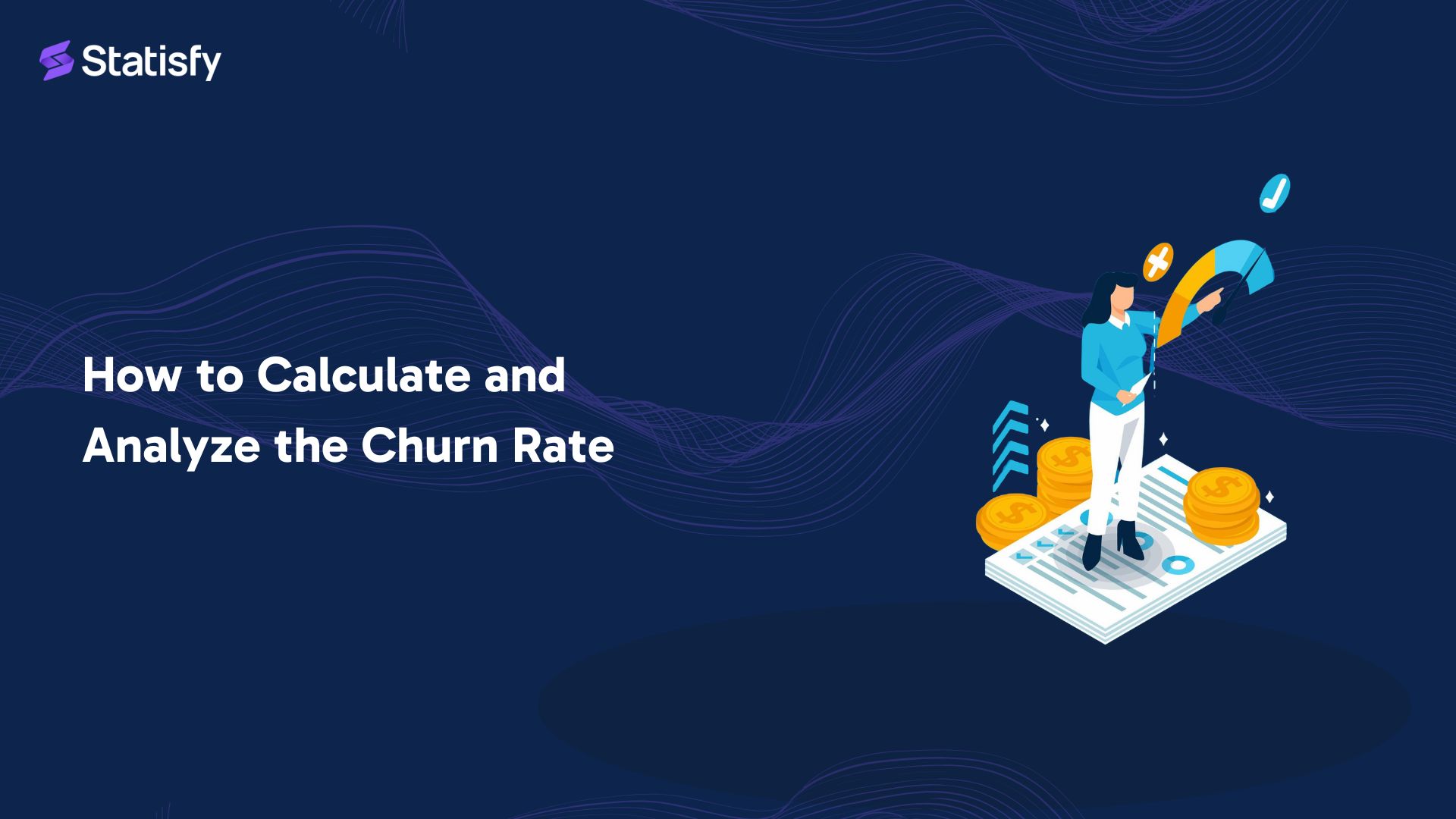 Statisfy

How to Calculate and Analyze the Churn Rate